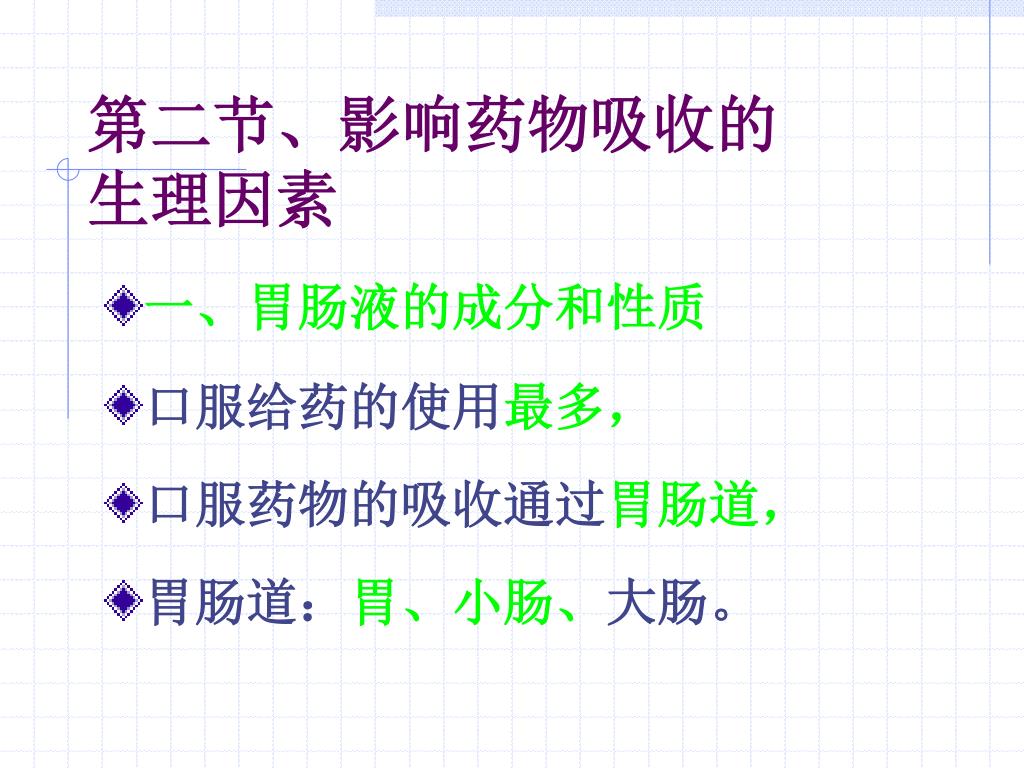 第二节、影响药物吸收的生理因素

一、胃肠液的成分和性质

口服给药的使用最多，

口服药物的吸收通过胃肠道，

胃肠道：胃、小肠、大肠。